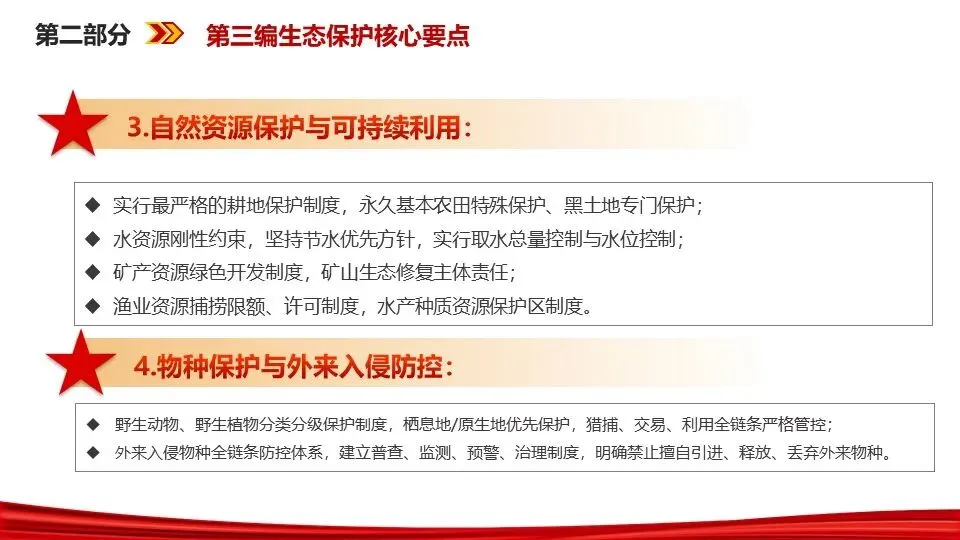 第二部分 第三编生态保护核心要点

3.自然资源保护与可持续利用:

◆ 实行最严格的耕地保护制度，永久基本农田特殊保护、黑土地专门保护；
◆ 水资源刚性约束，坚持节水优先方针，实行取水总量控制与水位控制；
◆ 矿产资源绿色开发制度，矿山生态修复主体责任；
◆ 渔业资源捕捞限额、许可制度，水产种质资源保护区制度。

4.物种保护与外来入侵防控:

◆ 野生动物、野生植物分类分级保护制度，栖息地/原生地优先保护，猎捕、交易、利用全链条严格管控；
◆ 外来入侵物种全链条防控体系，建立普查、监测、预警、治理制度，明确禁止擅自引进、释放、丢弃外来物种。